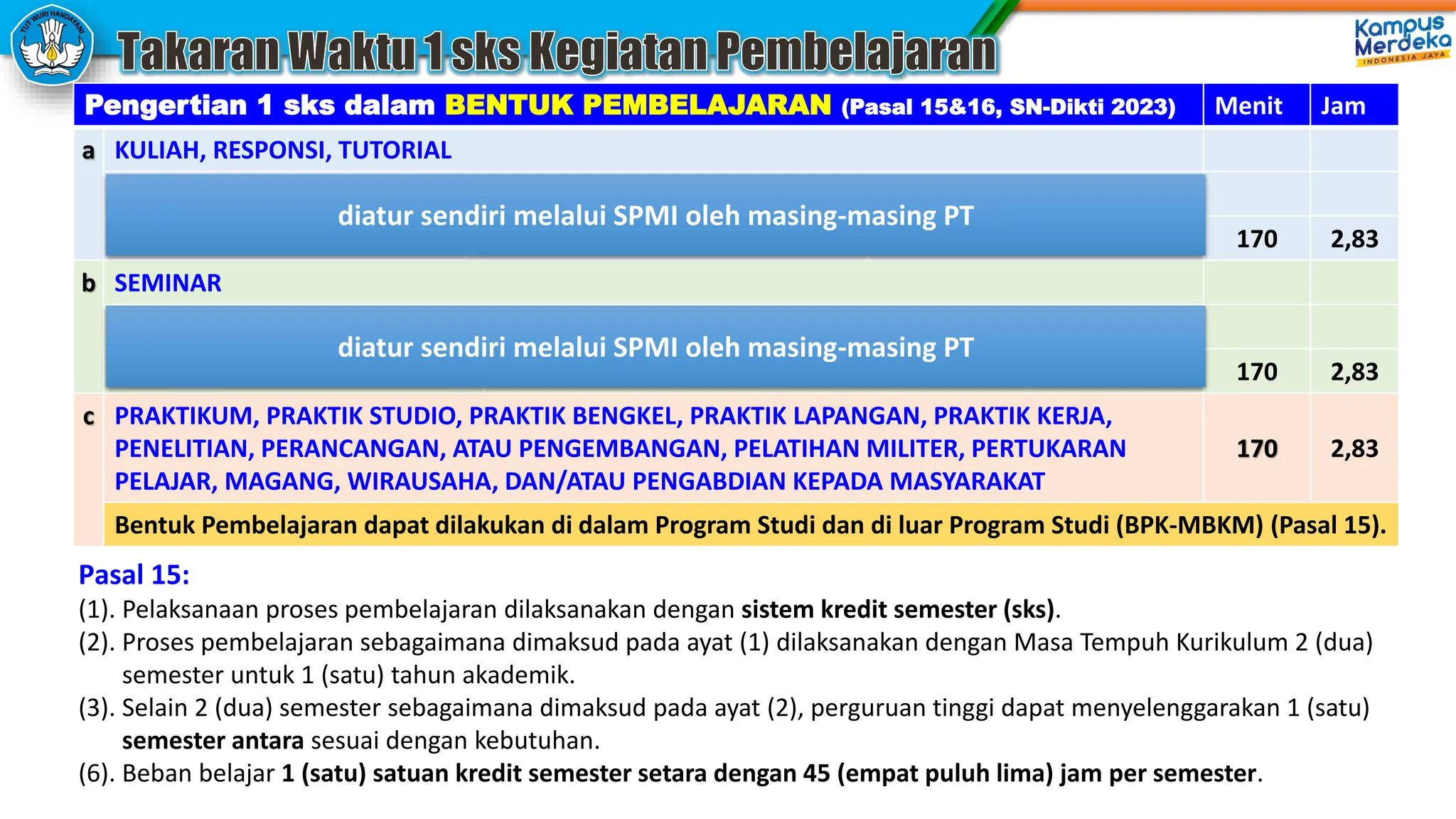 TUT WURI HANDAYANI

Takaran Waktu 1 sks Kegiatan Pembelajaran

Kampus Merdeka
INDONESIA JAYA

| Pengertian 1 sks dalam BENTUK PEMBELAJARAN (Pasal 15&16, SN-Dikti 2023) | | Menit | Jam |
|---|---|---|---|
| a | KULIAH, RESPONSI, TUTORIAL | | |
| | diatur sendiri melalui SPMI oleh masing-masing PT | 170 | 2,83 |
| b | SEMINAR | | |
| | diatur sendiri melalui SPMI oleh masing-masing PT | 170 | 2,83 |
| c | PRAKTIKUM, PRAKTIK STUDIO, PRAKTIK BENGKEL, PRAKTIK LAPANGAN, PRAKTIK KERJA, PENELITIAN, PERANCANGAN, ATAU PENGEMBANGAN, PELATIHAN MILITER, PERTUKARAN PELAJAR, MAGANG, WIRAUSAHA, DAN/ATAU PENGABDIAN KEPADA MASYARAKAT | 170 | 2,83 |
| | Bentuk Pembelajaran dapat dilakukan di dalam Program Studi dan di luar Program Studi (BPK-MBKM) (Pasal 15). | | |

Pasal 15:
(1). Pelaksanaan proses pembelajaran dilaksanakan dengan sistem kredit semester (sks).
(2). Proses pembelajaran sebagaimana dimaksud pada ayat (1) dilaksanakan dengan Masa Tempuh Kurikulum 2 (dua) semester untuk 1 (satu) tahun akademik.
(3). Selain 2 (dua) semester sebagaimana dimaksud pada ayat (2), perguruan tinggi dapat menyelenggarakan 1 (satu) semester antara sesuai dengan kebutuhan.
(6). Beban belajar 1 (satu) satuan kredit semester setara dengan 45 (empat puluh lima) jam per semester.